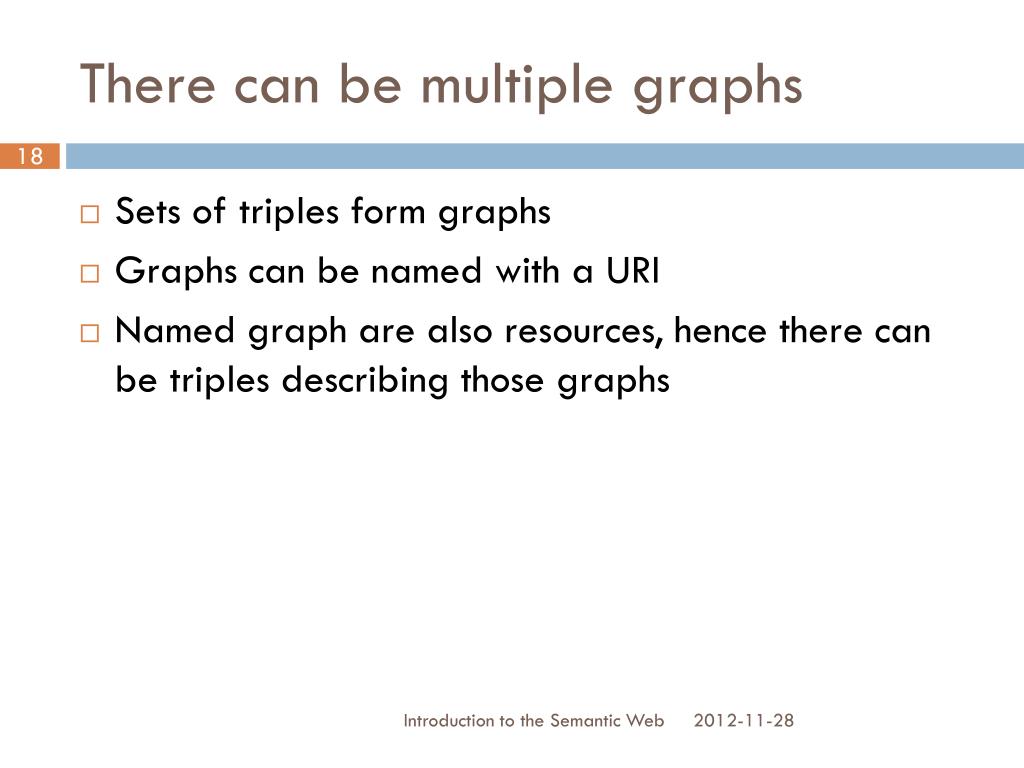 There can be multiple graphs

18

□ Sets of triples form graphs
□ Graphs can be named with a URI
□ Named graph are also resources, hence there can be triples describing those graphs

Introduction to the Semantic Web 2012-11-28